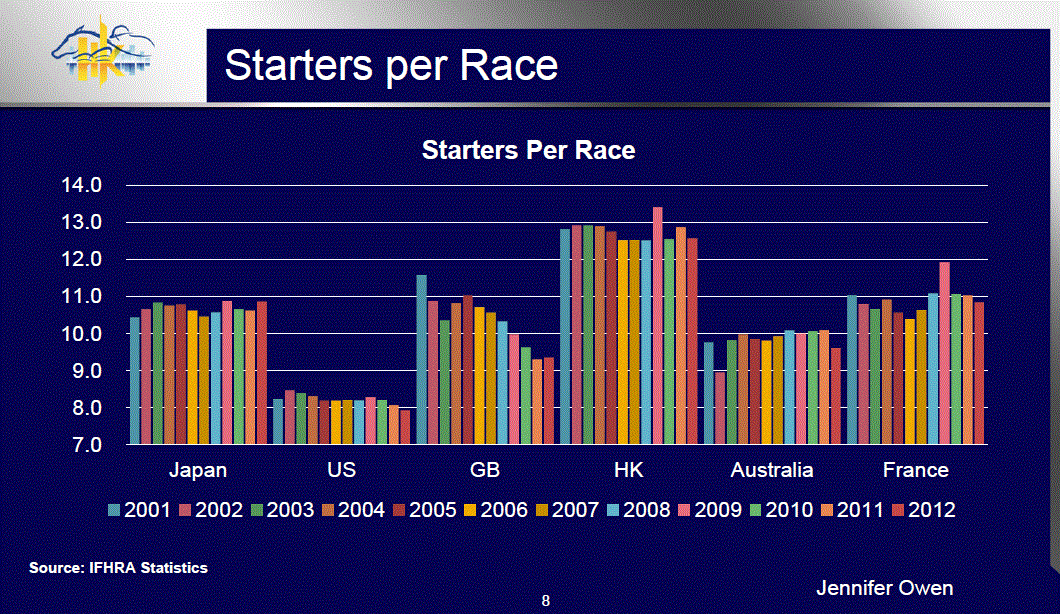 Starters per Race

Starters Per Race

14.0
13.0
12.0
11.0
10.0
9.0
8.0
7.0

Japan US GB HK Australia France

2001 2002 2003 2004 2005 2006 2007 2008 2009 2010 2011 2012

Source: IFHRA Statistics

Jennifer Owen

8